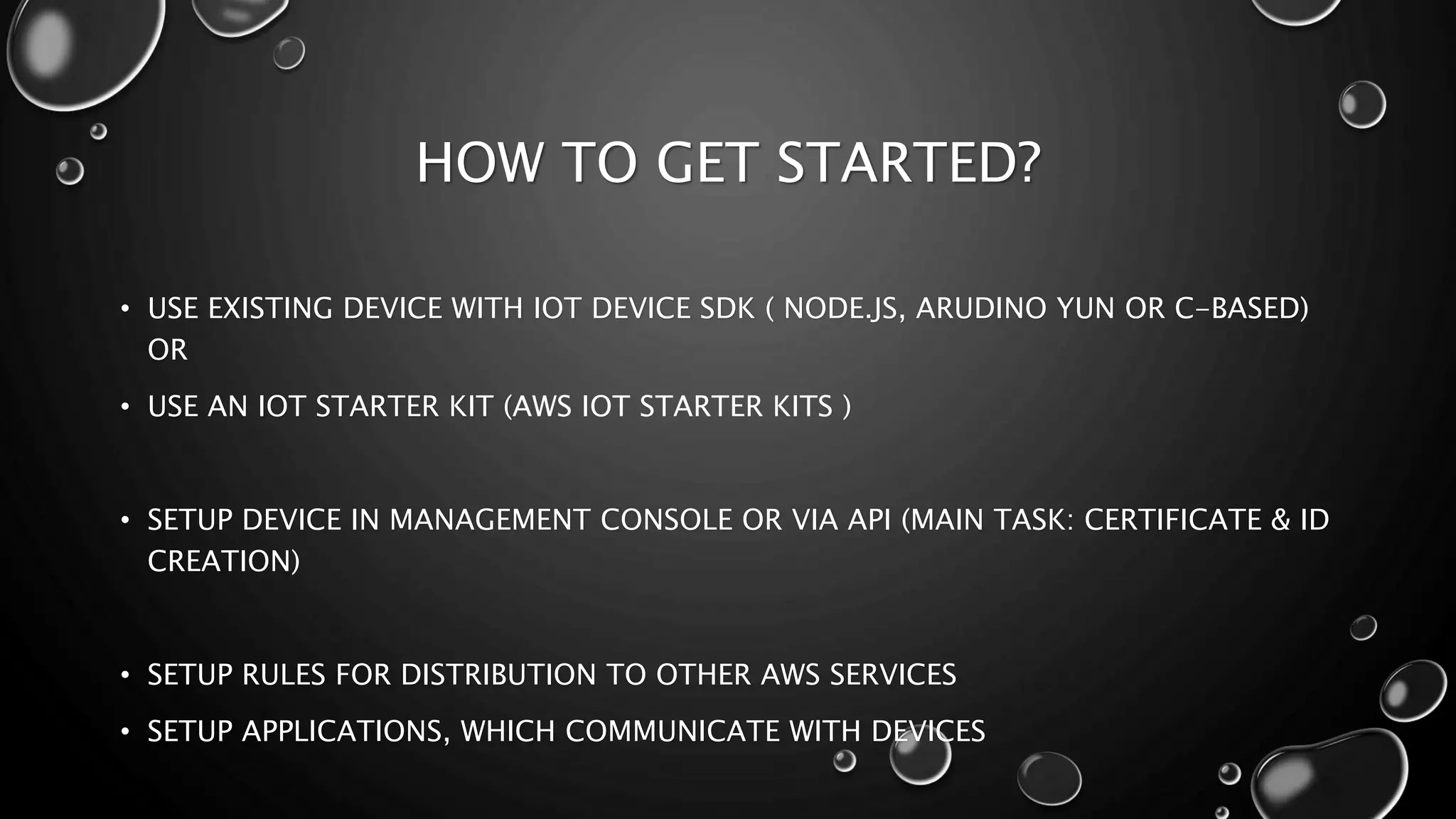 HOW TO GET STARTED?

• USE EXISTING DEVICE WITH IOT DEVICE SDK ( NODE.JS, ARUDINO YUN OR C-BASED) OR

• USE AN IOT STARTER KIT (AWS IOT STARTER KITS )

• SETUP DEVICE IN MANAGEMENT CONSOLE OR VIA API (MAIN TASK: CERTIFICATE & ID CREATION)

• SETUP RULES FOR DISTRIBUTION TO OTHER AWS SERVICES

• SETUP APPLICATIONS, WHICH COMMUNICATE WITH DEVICES